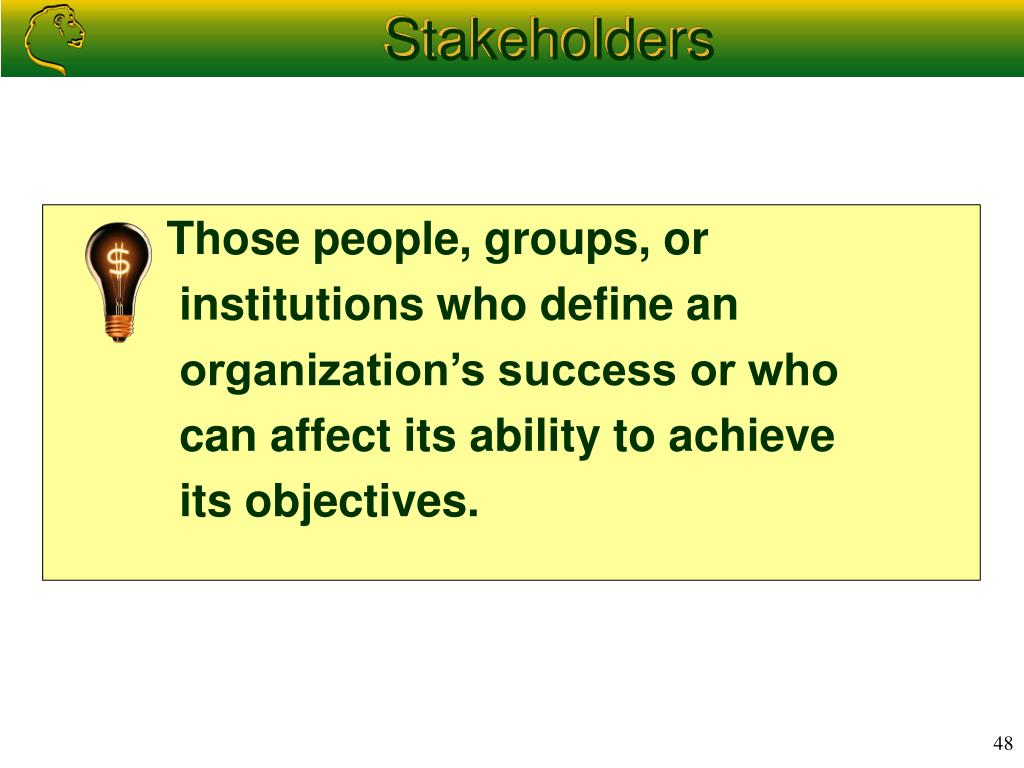 Stakeholders

$

Those people, groups, or institutions who define an organization’s success or who can affect its ability to achieve its objectives.

48